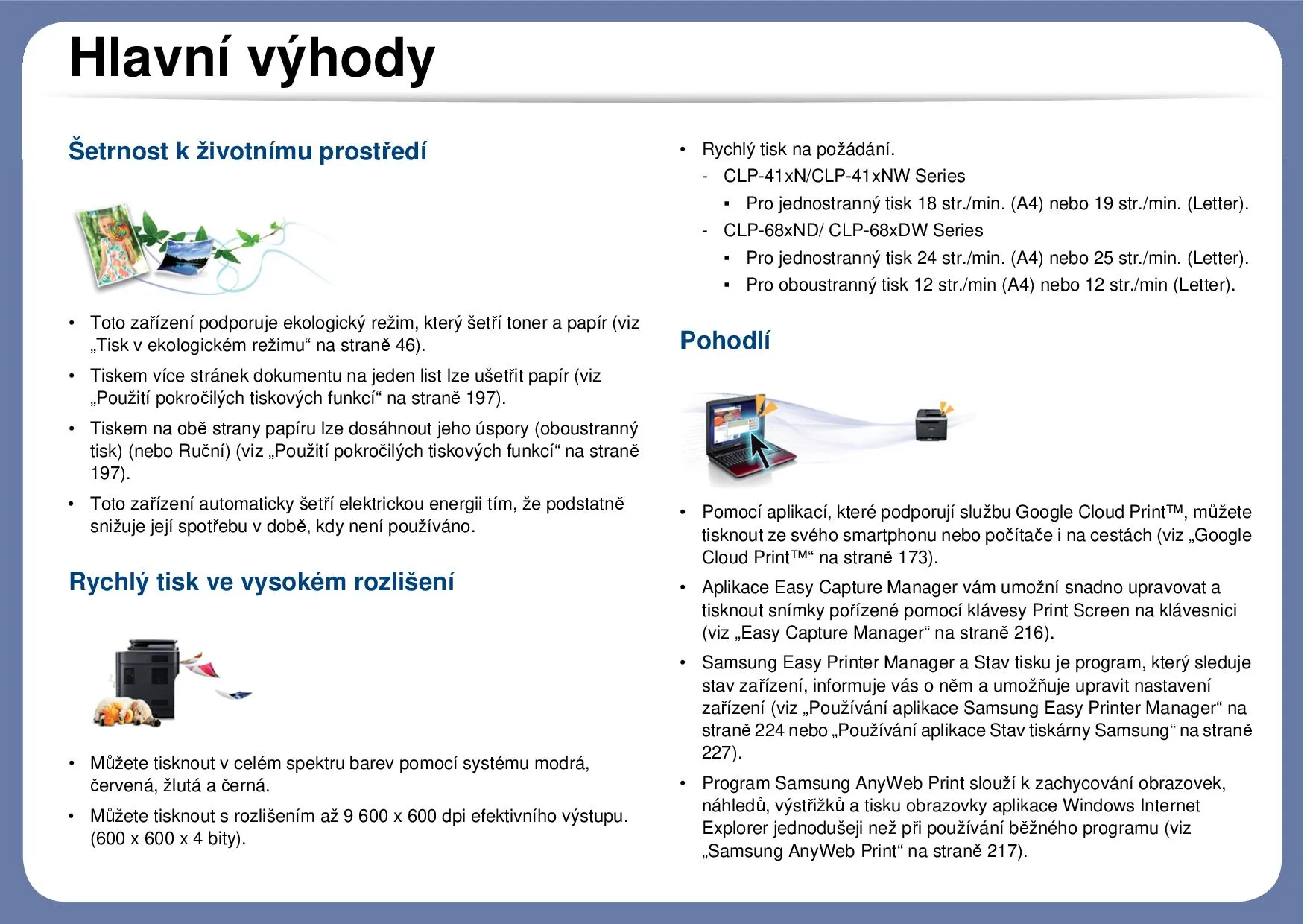 Hlavní výhody

Šetrnost k životnímu prostředí

• Toto zařízení podporuje ekologický režim, který šetří toner a papír (viz „Tisk v ekologickém režimu“ na straně 46).
• Tiskem více stránek dokumentu na jeden list lze ušetřit papír (viz „Použití pokročilých tiskových funkcí“ na straně 197).
• Tiskem na obě strany papíru lze dosáhnout jeho úspory (oboustranný tisk) (nebo Ruční) (viz „Použití pokročilých tiskových funkcí“ na straně 197).
• Toto zařízení automaticky šetří elektrickou energii tím, že podstatně snižuje její spotřebu v době, kdy není používáno.

Rychlý tisk ve vysokém rozlišení

• Můžete tisknout v celém spektru barev pomocí systému modrá, červená, žlutá a černá.
• Můžete tisknout s rozlišením až 9 600 x 600 dpi efektivního výstupu. (600 x 600 x 4 bity).

• Rychlý tisk na požádání.
- CLP-41xN/CLP-41xNW Series
▪ Pro jednostranný tisk 18 str./min. (A4) nebo 19 str./min. (Letter).
- CLP-68xND/ CLP-68xDW Series
▪ Pro jednostranný tisk 24 str./min. (A4) nebo 25 str./min. (Letter).
▪ Pro oboustranný tisk 12 str./min (A4) nebo 12 str./min (Letter).

Pohodlí

• Pomocí aplikací, které podporují službu Google Cloud Print™, můžete tisknout ze svého smartphonu nebo počítače i na cestách (viz „Google Cloud Print™“ na straně 173).
• Aplikace Easy Capture Manager vám umožní snadno upravovat a tisknout snímky pořízené pomocí klávesy Print Screen na klávesnici (viz „Easy Capture Manager“ na straně 216).
• Samsung Easy Printer Manager a Stav tisku je program, který sleduje stav zařízení, informuje vás o něm a umožňuje upravit nastavení zařízení (viz „Používání aplikace Samsung Easy Printer Manager“ na straně 224 nebo „Používání aplikace Stav tiskárny Samsung“ na straně 227).
• Program Samsung AnyWeb Print slouží k zachycování obrazovek, náhledů, výstřižků a tisku obrazovky aplikace Windows Internet Explorer jednodušeji než při používání běžného programu (viz „Samsung AnyWeb Print“ na straně 217).